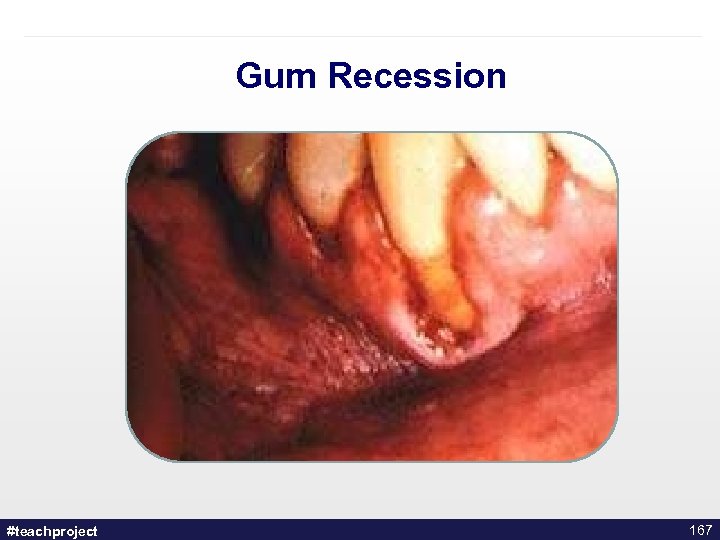 Gum Recession

#teachproject

167